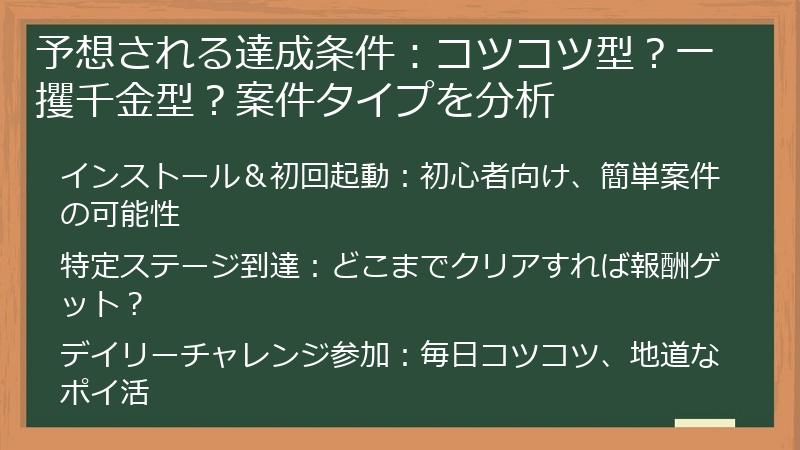 予想される達成条件：コツコツ型？一攫千金型？案件タイプを分析

インストール＆初回起動：初心者向け、簡単案件の可能性

特定ステージ到達：どこまでクリアすれば報酬ゲット？

デイリーチャレンジ参加：毎日コツコツ、地道なポイ活